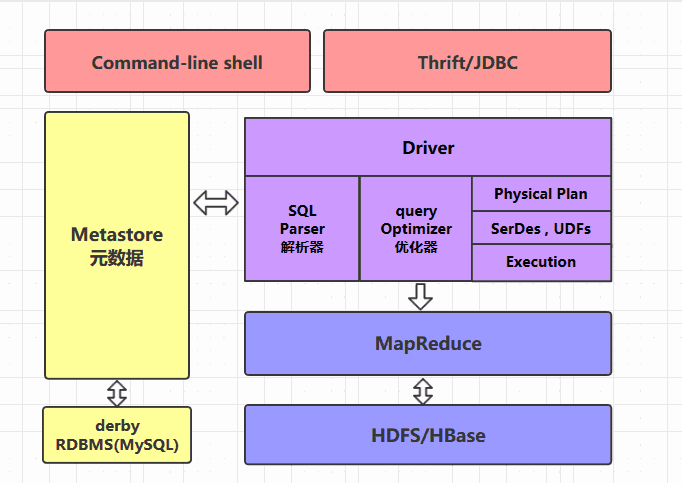 Command-line shell

Thrift/JDBC

Metastore
元数据

Driver

SQL
Parser
解析器

query
Optimizer
优化器

Physical Plan

SerDes , UDFs

Execution

MapReduce

derby
RDBMS(MySQL)

HDFS/HBase